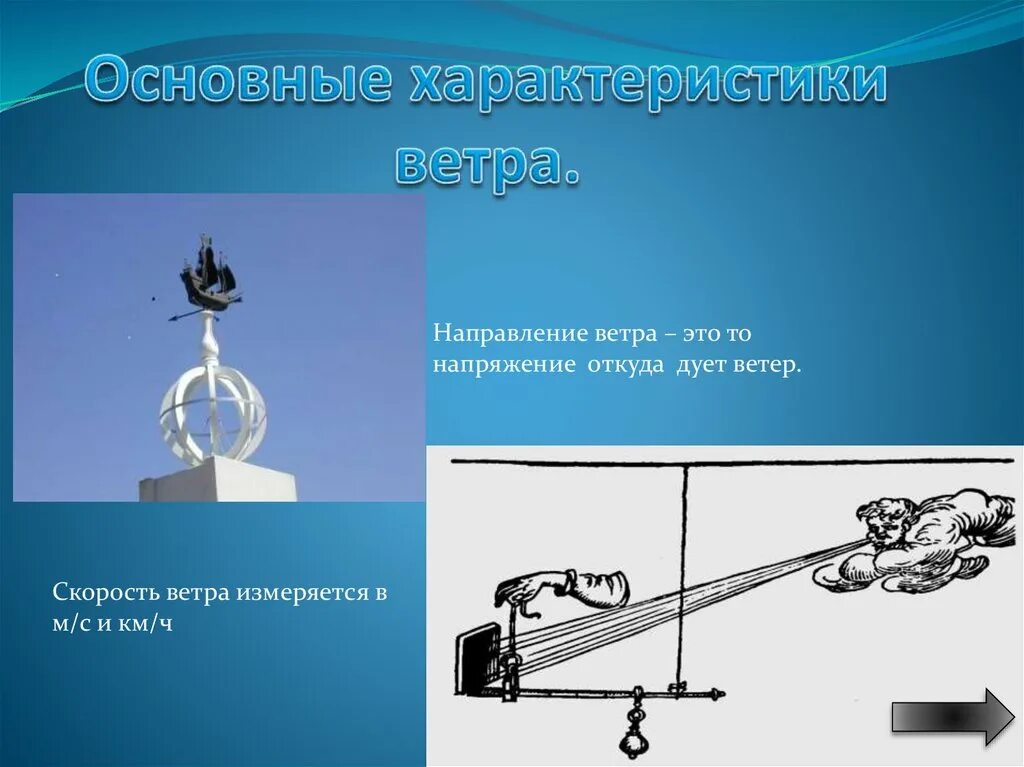 Основные характеристики ветра.

Направление ветра – это то напряжение откуда дует ветер.

Скорость ветра измеряется в м/с и км/ч